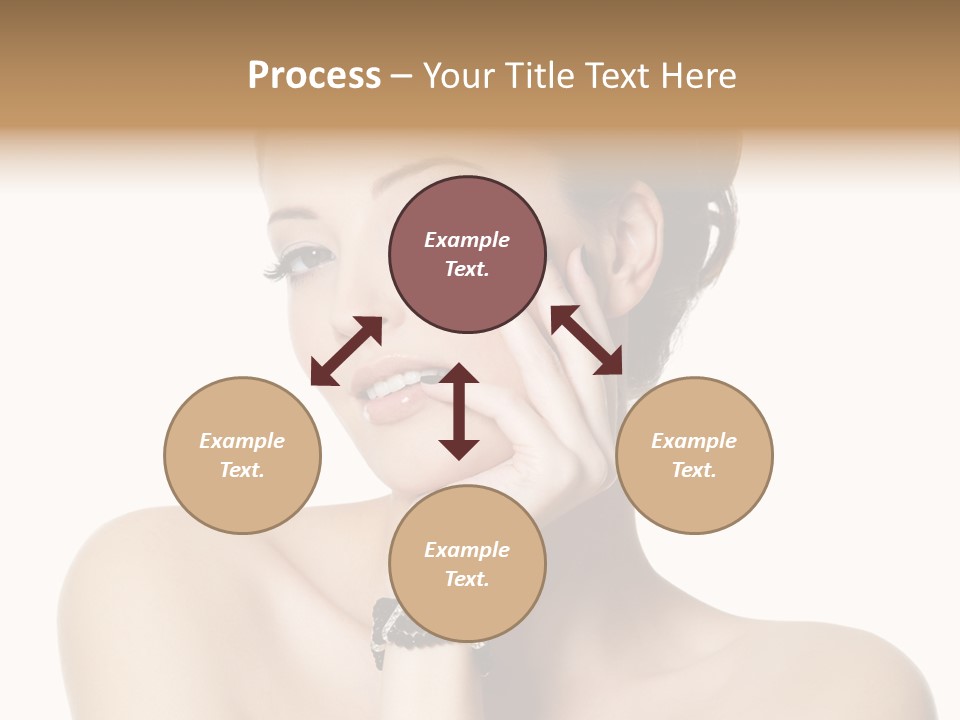 Process – Your Title Text Here

Example Text.

Example Text.

Example Text.

Example Text.